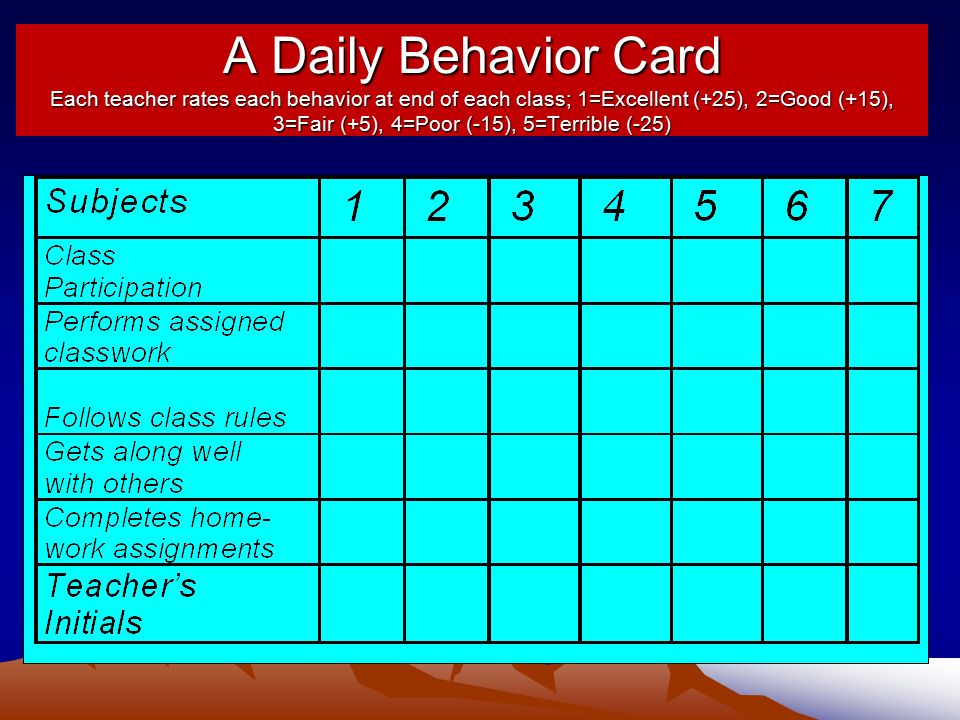 A Daily Behavior Card

Each teacher rates each behavior at end of each class; 1=Excellent (+25), 2=Good (+15), 3=Fair (+5), 4=Poor (-15), 5=Terrible (-25)

| Subjects | 1 | 2 | 3 | 4 | 5 | 6 | 7 |
|---|---|---|---|---|---|---|---|
| Class Participation | | | | | | | |
| Performs assigned classwork | | | | | | | |
| Follows class rules | | | | | | | |
| Gets along well with others | | | | | | | |
| Completes homework assignments | | | | | | | |
| Teacher's Initials | | | | | | | |